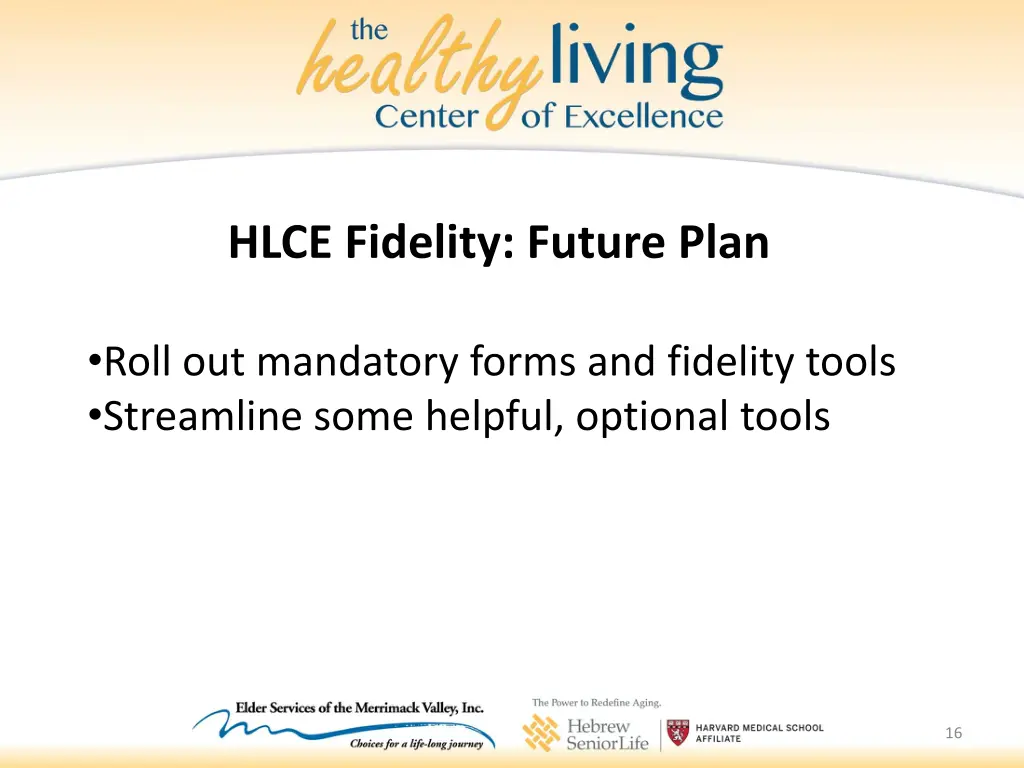 the healthy living Center of Excellence

HLCE Fidelity: Future Plan

•Roll out mandatory forms and fidelity tools
•Streamline some helpful, optional tools

Elder Services of the Merrimack Valley, Inc.
Choices for a life-long journey

The Power to Redefine Aging.
Hebrew SeniorLife
HARVARD MEDICAL SCHOOL AFFILIATE

16